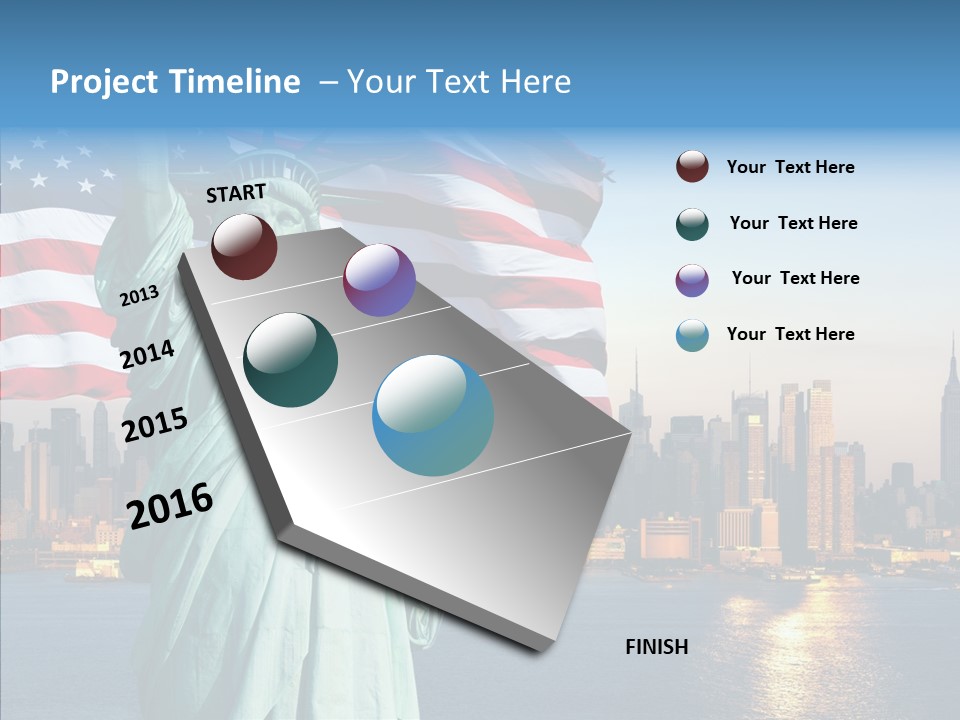 Project Timeline – Your Text Here

START

2013

2014

2015

2016

FINISH

Your Text Here

Your Text Here

Your Text Here

Your Text Here